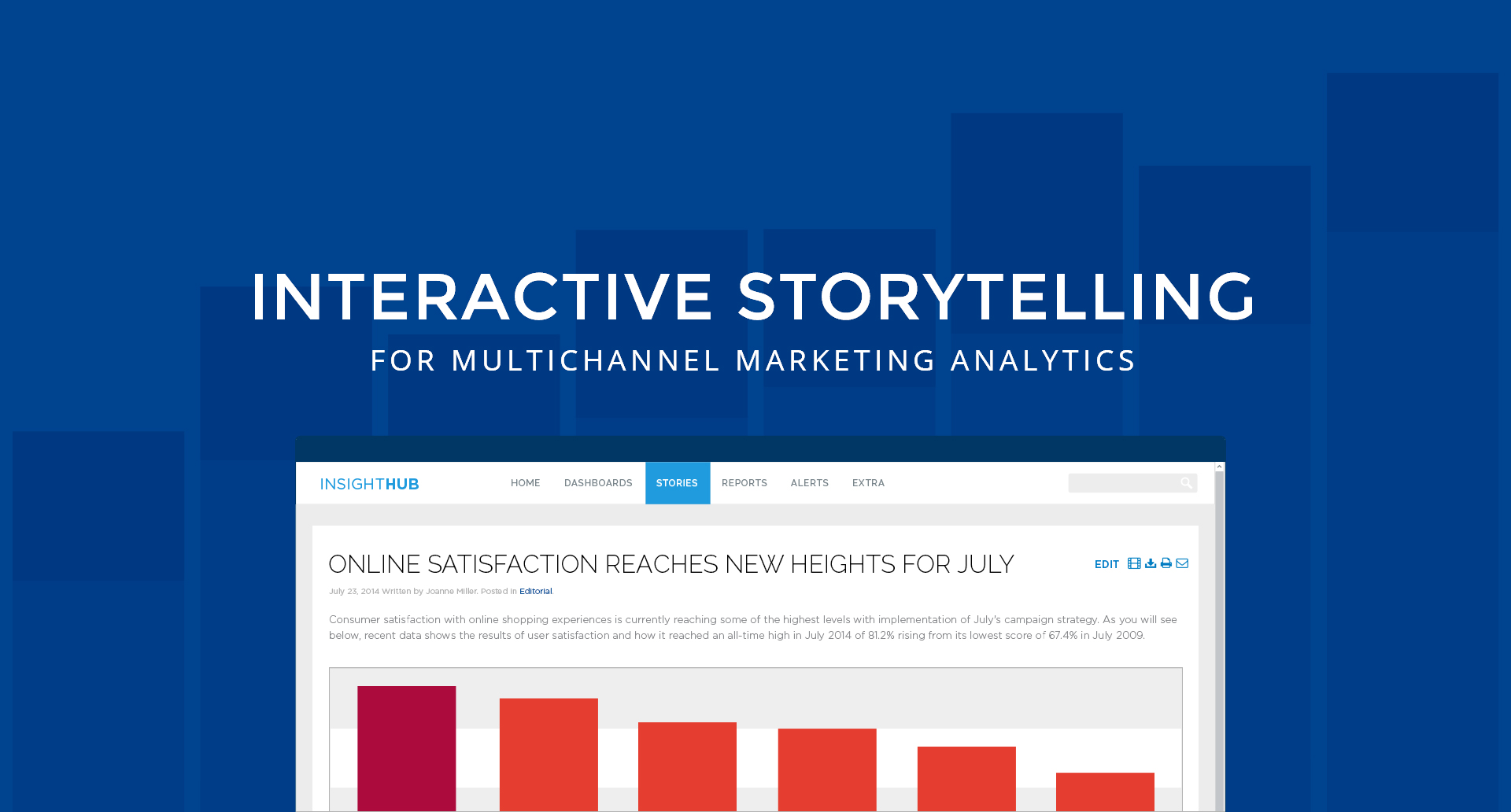 INTERACTIVE STORYTELLING

FOR MULTICHANNEL MARKETING ANALYTICS

INSIGHTHUB

HOME DASHBOARDS STORIES REPORTS ALERTS EXTRA

ONLINE SATISFACTION REACHES NEW HEIGHTS FOR JULY

EDIT

July 23, 2014 Written by Joanne Miller. Posted in Editorial.

Consumer satisfaction with online shopping experiences is currently reaching some of the highest levels with implementation of July's campaign strategy. As you will see below, recent data shows the results of user satisfaction and how it reached an all-time high in July 2014 of 81.2% rising from its lowest score of 67.4% in July 2009.